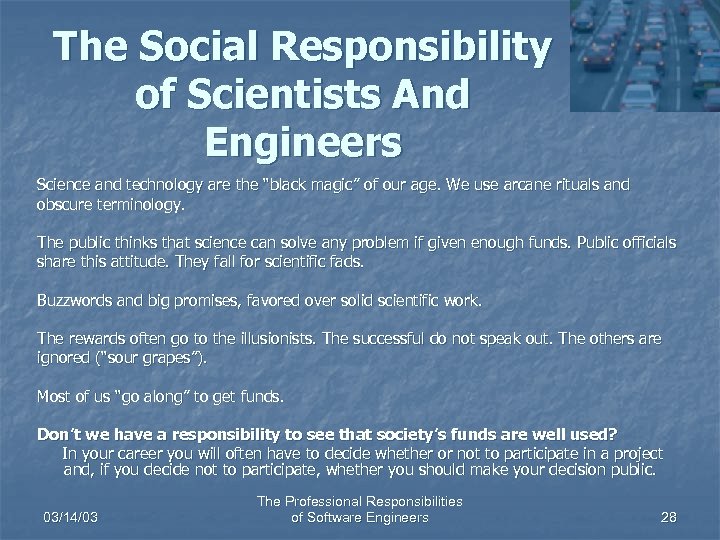 The Social Responsibility of Scientists And Engineers

Science and technology are the "black magic" of our age. We use arcane rituals and obscure terminology.

The public thinks that science can solve any problem if given enough funds. Public officials share this attitude. They fall for scientific fads.

Buzzwords and big promises, favored over solid scientific work.

The rewards often go to the illusionists. The successful do not speak out. The others are ignored ("sour grapes").

Most of us "go along" to get funds.

Don't we have a responsibility to see that society's funds are well used?

In your career you will often have to decide whether or not to participate in a project and, if you decide not to participate, whether you should make your decision public.

03/14/03

The Professional Responsibilities of Software Engineers

28